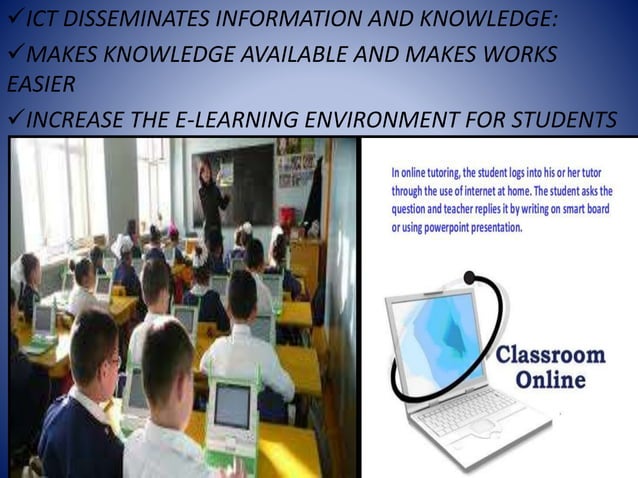 ✓ICT DISSEMINATES INFORMATION AND KNOWLEDGE:

✓MAKES KNOWLEDGE AVAILABLE AND MAKES WORKS EASIER

✓INCREASE THE E-LEARNING ENVIRONMENT FOR STUDENTS

In online tutoring, the student logs into his or her tutor through the use of internet at home. The student asks the question and teacher replies it by writing on smart board or using powerpoint presentation.

Classroom Online